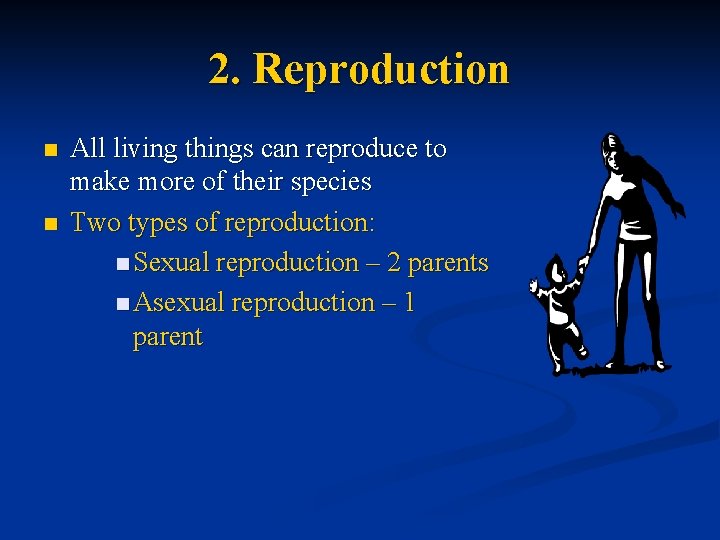 2. Reproduction

- All living things can reproduce to make more of their species
- Two types of reproduction:
  - Sexual reproduction – 2 parents
  - Asexual reproduction – 1 parent